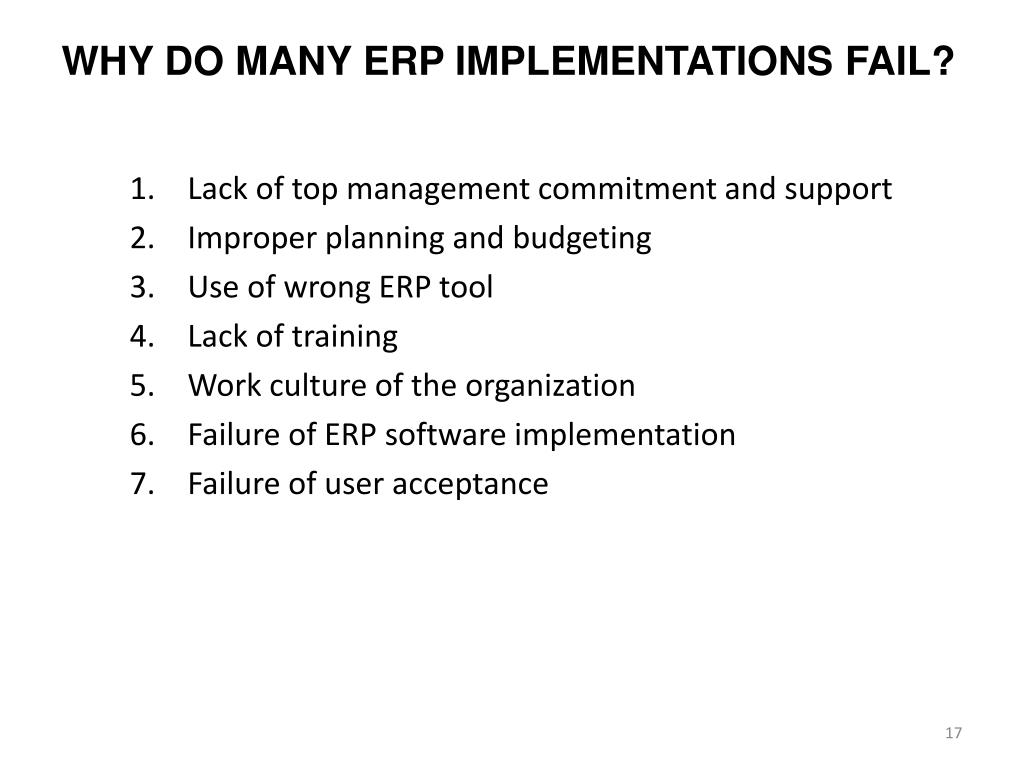 WHY DO MANY ERP IMPLEMENTATIONS FAIL?

1. Lack of top management commitment and support
2. Improper planning and budgeting
3. Use of wrong ERP tool
4. Lack of training
5. Work culture of the organization
6. Failure of ERP software implementation
7. Failure of user acceptance

17